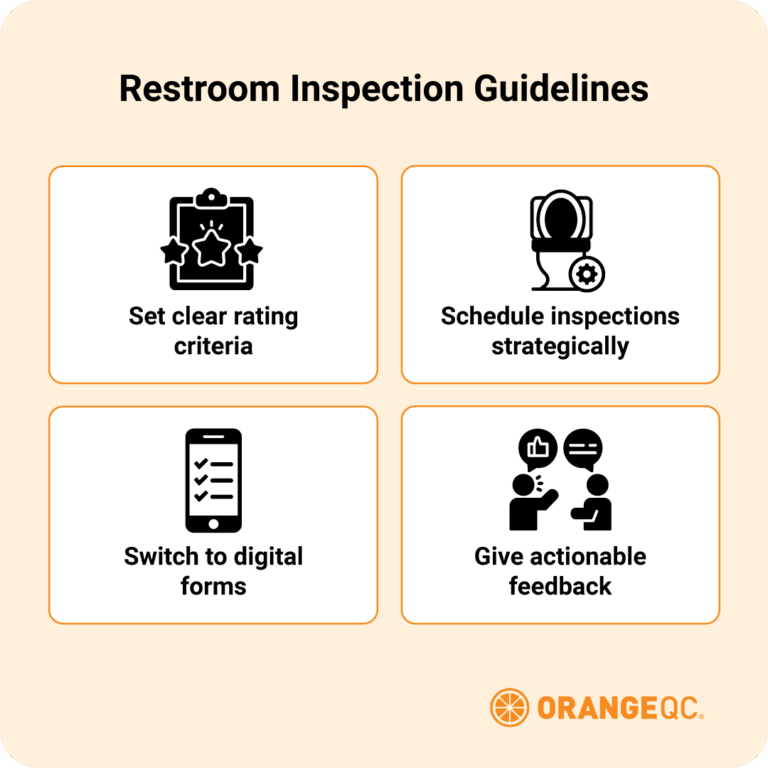 Restroom Inspection Guidelines

Set clear rating criteria

Schedule inspections strategically

Switch to digital forms

Give actionable feedback

ORANGEQC.